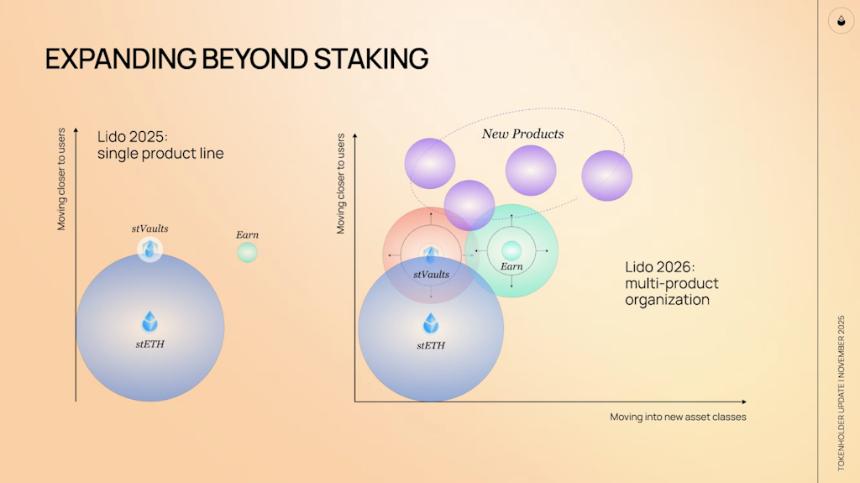 EXPANDING BEYOND STAKING

Moving closer to users

Lido 2025:
single product line

stVaults

Earn

stETH

Moving closer to users

New Products

stVaults

Earn

stETH

Lido 2026:
multi-product
organization

Moving into new asset classes

TOKENHOLDER UPDATE | NOVEMBER 2025